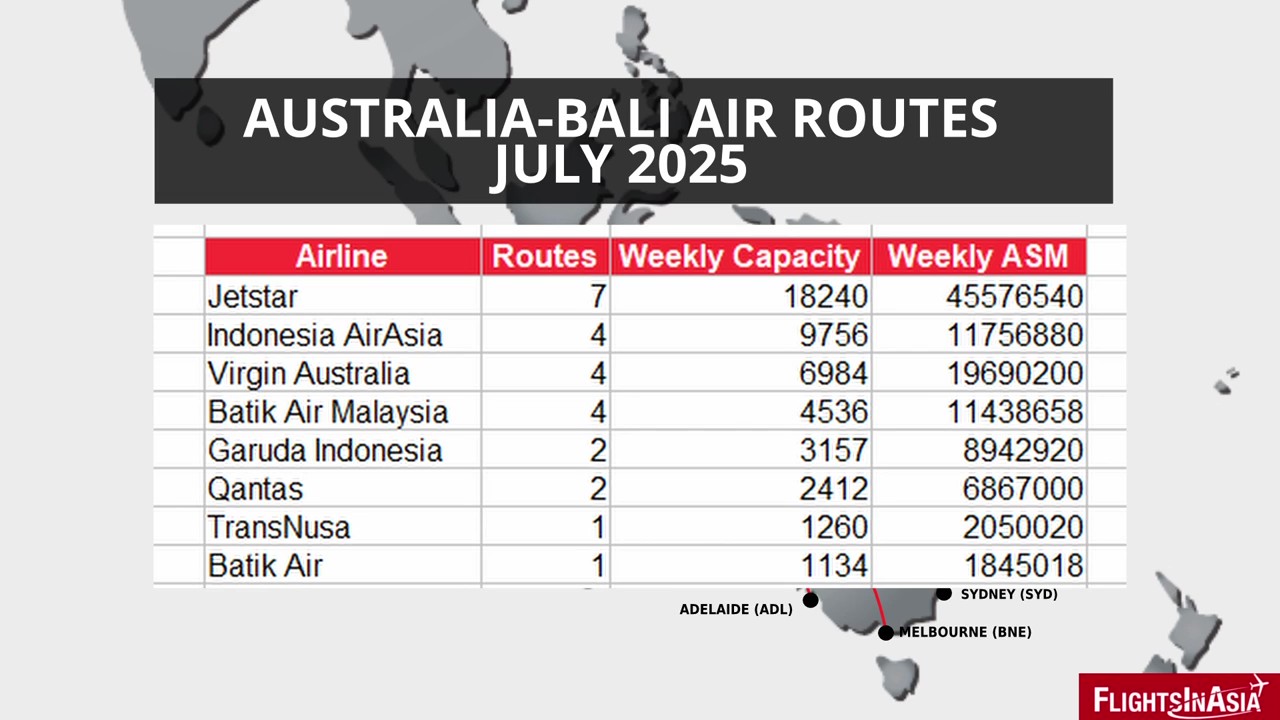 AUSTRALIA-BALI AIR ROUTES JULY 2025

| Airline | Routes | Weekly Capacity | Weekly ASM |
|---|---|---|---|
| Jetstar | 7 | 18240 | 45576540 |
| Indonesia AirAsia | 4 | 9756 | 11756880 |
| Virgin Australia | 4 | 6984 | 19690200 |
| Batik Air Malaysia | 4 | 4536 | 11438658 |
| Garuda Indonesia | 2 | 3157 | 8942920 |
| Qantas | 2 | 2412 | 6867000 |
| TransNusa | 1 | 1260 | 2050020 |
| Batik Air | 1 | 1134 | 1845018 |

ADELAIDE (ADL)
SYDNEY (SYD)
MELBOURNE (BNE)

FLIGHTSINASIA